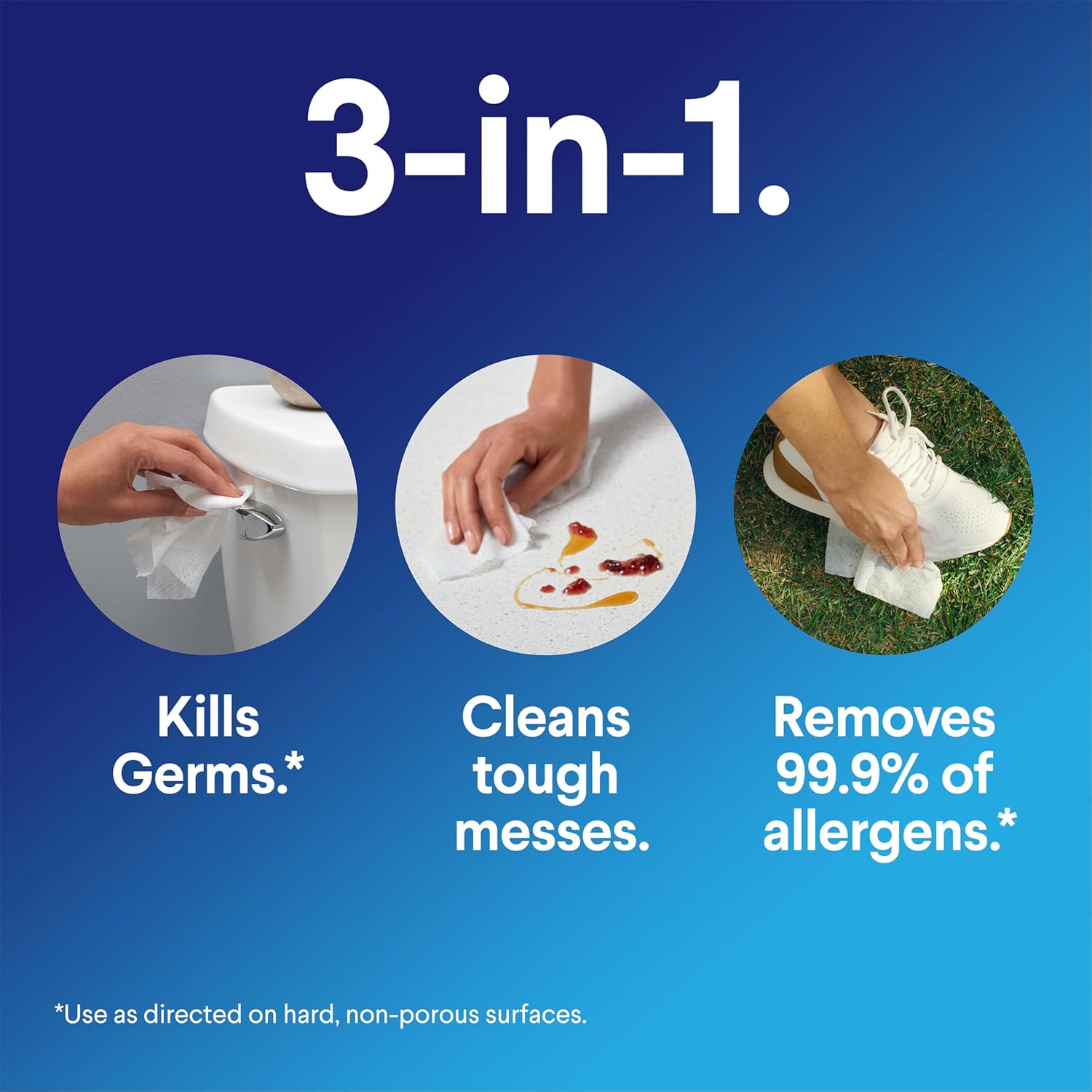 3-in-1.

Kills Germs.*

Cleans tough messes.

Removes 99.9% of allergens.*

*Use as directed on hard, non-porous surfaces.